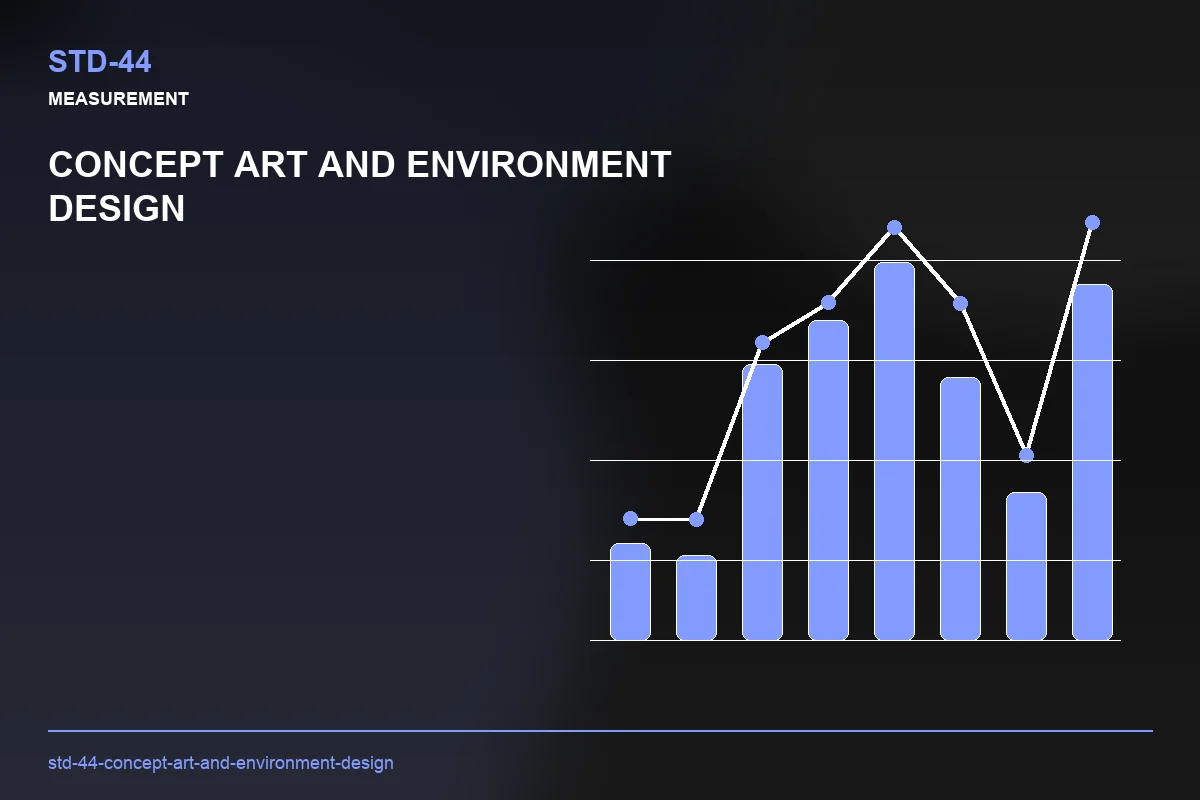 STD-44

MEASUREMENT

CONCEPT ART AND ENVIRONMENT DESIGN

std-44-concept-art-and-environment-design